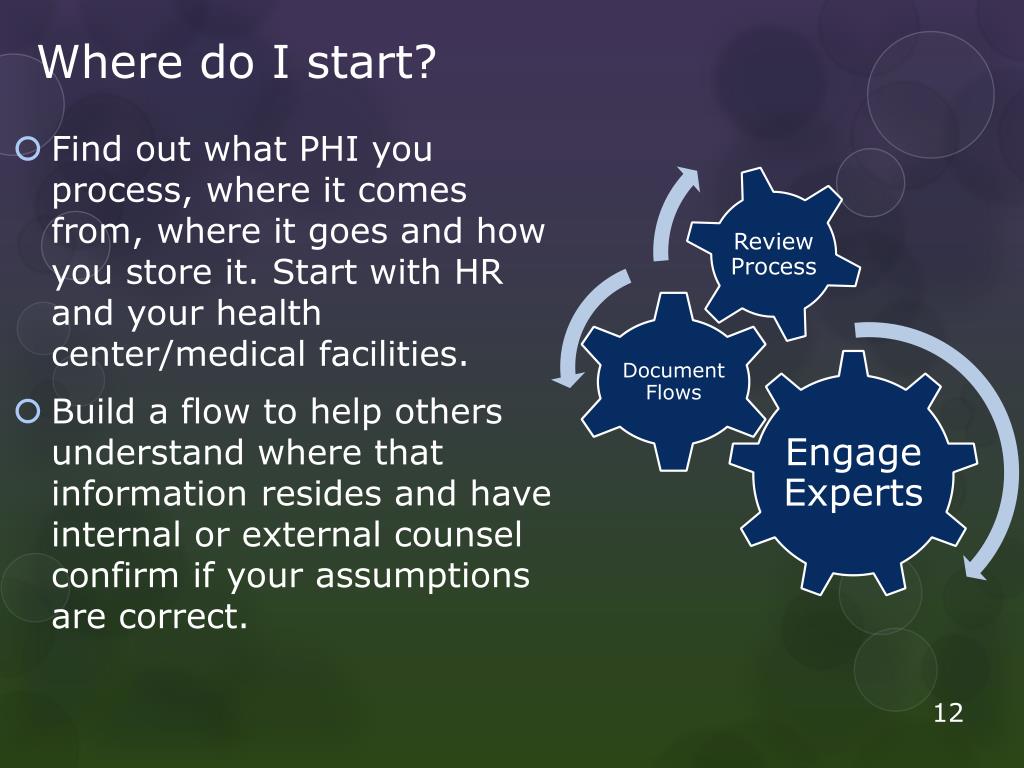 Where do I start?

Find out what PHI you process, where it comes from, where it goes and how you store it. Start with HR and your health center/medical facilities.

Build a flow to help others understand where that information resides and have internal or external counsel confirm if your assumptions are correct.

Review Process

Document Flows

Engage Experts

12